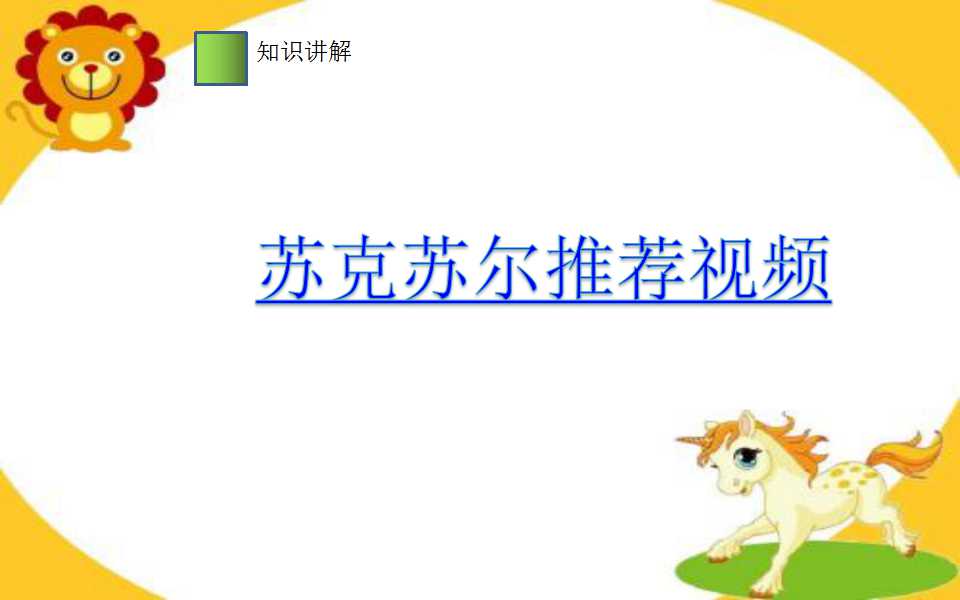 知识讲解

苏克苏尔推荐视频